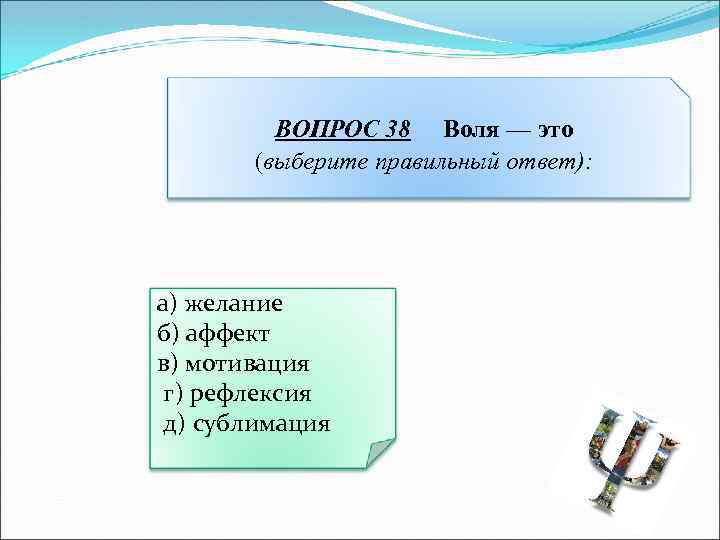 ВОПРОС 38 Воля — это
(выберите правильный ответ):

а) желание
б) аффект
в) мотивация
г) рефлексия
д) сублимация